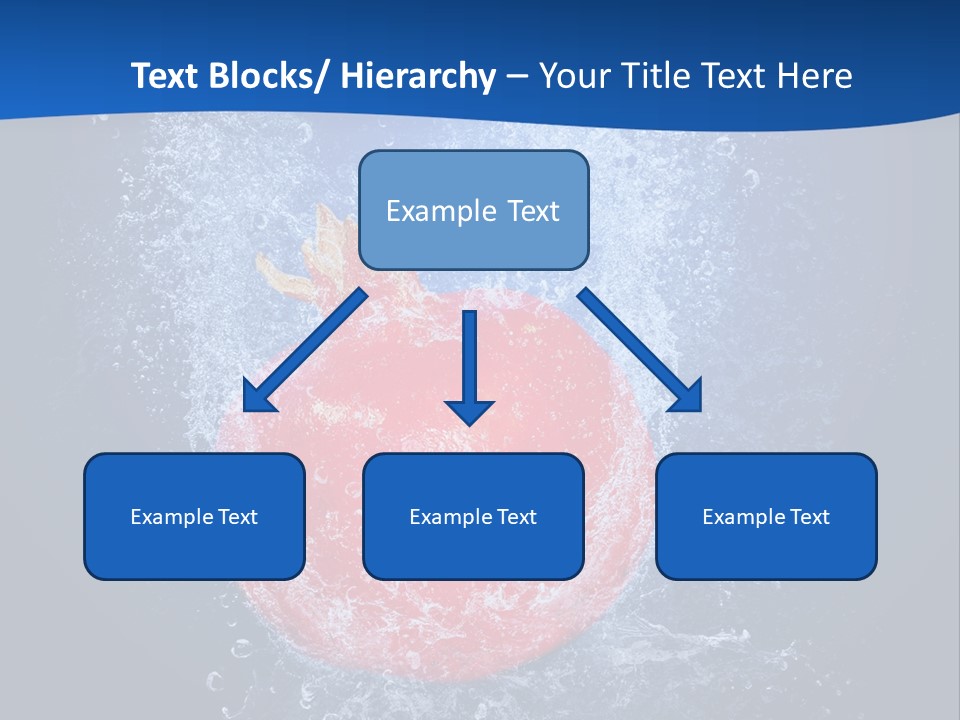 Text Blocks/ Hierarchy – Your Title Text Here

Example Text

Example Text

Example Text

Example Text